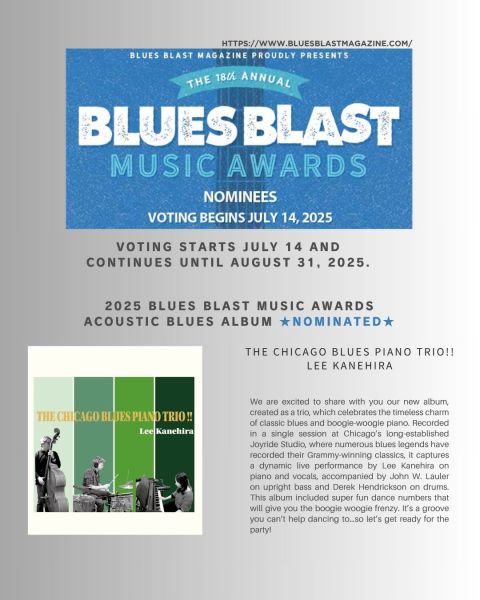 HTTPS://WWW.BLUESBLASTMAGAZINE.COM/

BLUES BLAST MAGAZINE PROUDLY PRESENTS

THE 18th ANNUAL

BLUES BLAST

MUSIC AWARDS

NOMINEES

VOTING BEGINS JULY 14, 2025

VOTING STARTS JULY 14 AND CONTINUES UNTIL AUGUST 31, 2025.

2025 BLUES BLAST MUSIC AWARDS ACOUSTIC BLUES ALBUM ★NOMINATED★

THE CHICAGO BLUES PIANO TRIO !!

Lee Kanehira

THE CHICAGO BLUES PIANO TRIO!!
LEE KANEHIRA

We are excited to share with you our new album, created as a trio, which celebrates the timeless charm of classic blues and boogie-woogie piano. Recorded in a single session at Chicago's long-established Joyride Studio, where numerous blues legends have recorded their Grammy-winning classics, it captures a dynamic live performance by Lee Kanehira on piano and vocals, accompanied by John W. Lauler on upright bass and Derek Hendrickson on drums. This album included super fun dance numbers that will give you the boogie woogie frenzy. It's a groove you can't help dancing to...so let's get ready for the party!